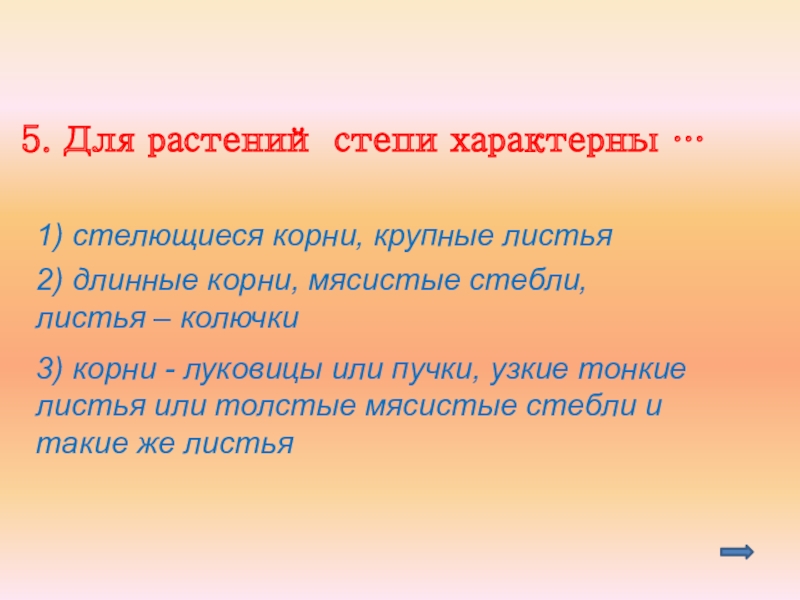 5. Для растений степи характерны …

1) стелющиеся корни, крупные листья

2) длинные корни, мясистые стебли, листья – колючки

3) корни - луковицы или пучки, узкие тонкие листья или толстые мясистые стебли и такие же листья